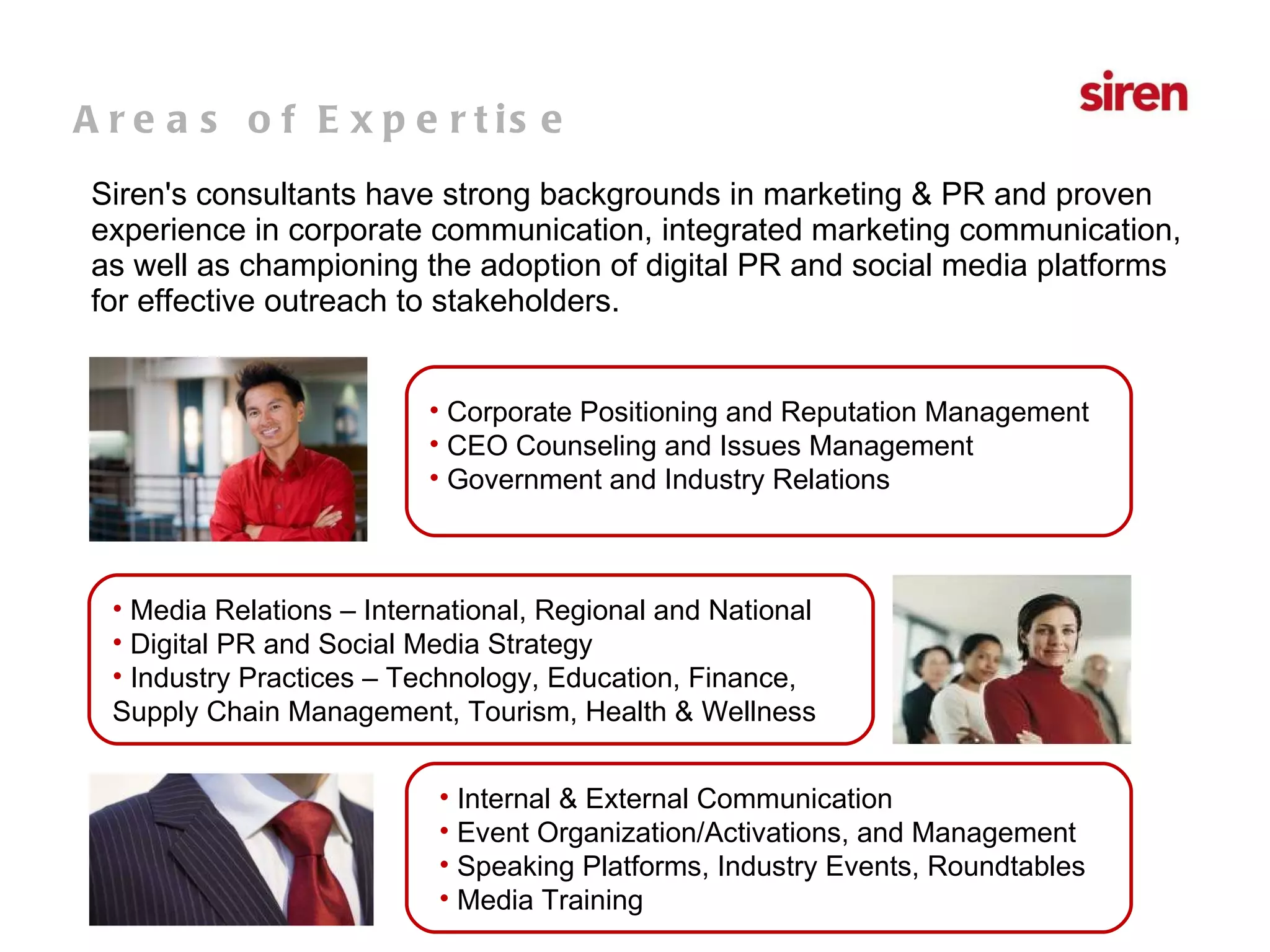 siren

Areas of Expertise

Siren's consultants have strong backgrounds in marketing & PR and proven experience in corporate communication, integrated marketing communication, as well as championing the adoption of digital PR and social media platforms for effective outreach to stakeholders.

• Corporate Positioning and Reputation Management
• CEO Counseling and Issues Management
• Government and Industry Relations

• Media Relations – International, Regional and National
• Digital PR and Social Media Strategy
• Industry Practices – Technology, Education, Finance, Supply Chain Management, Tourism, Health & Wellness

• Internal & External Communication
• Event Organization/Activations, and Management
• Speaking Platforms, Industry Events, Roundtables
• Media Training